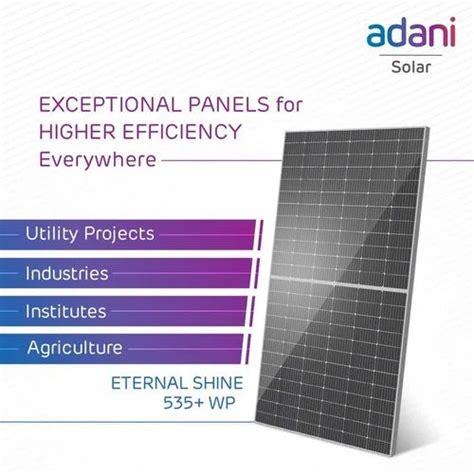 adani
Solar

EXCEPTIONAL PANELS for HIGHER EFFICIENCY Everywhere

Utility Projects

Industries

Institutes

Agriculture

ETERNAL SHINE
535+ WP